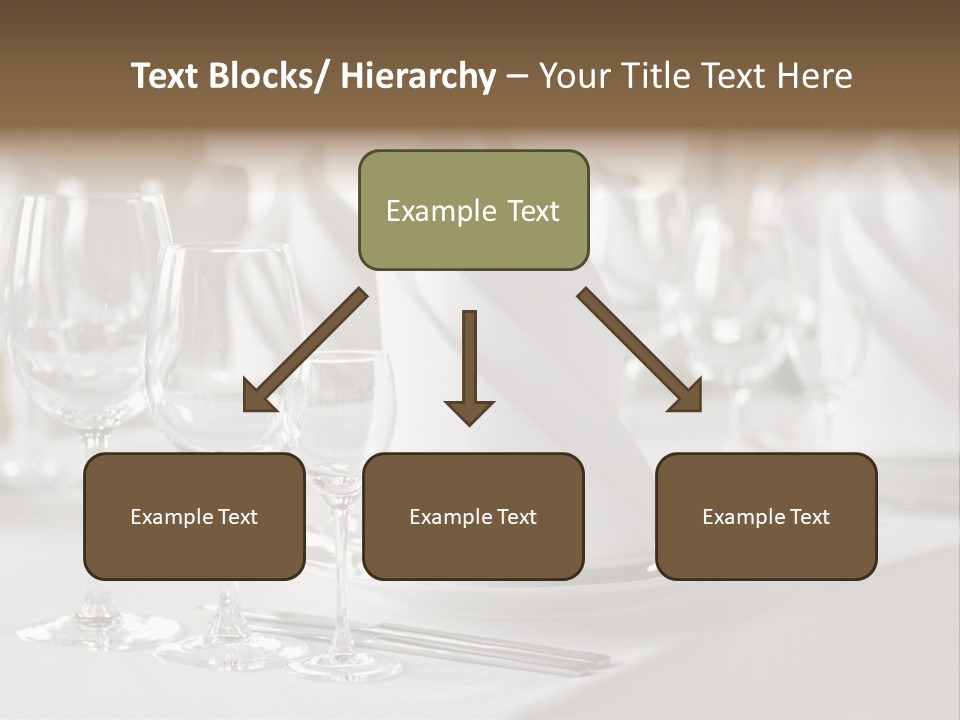 Text Blocks/ Hierarchy – Your Title Text Here

Example Text

Example Text

Example Text

Example Text